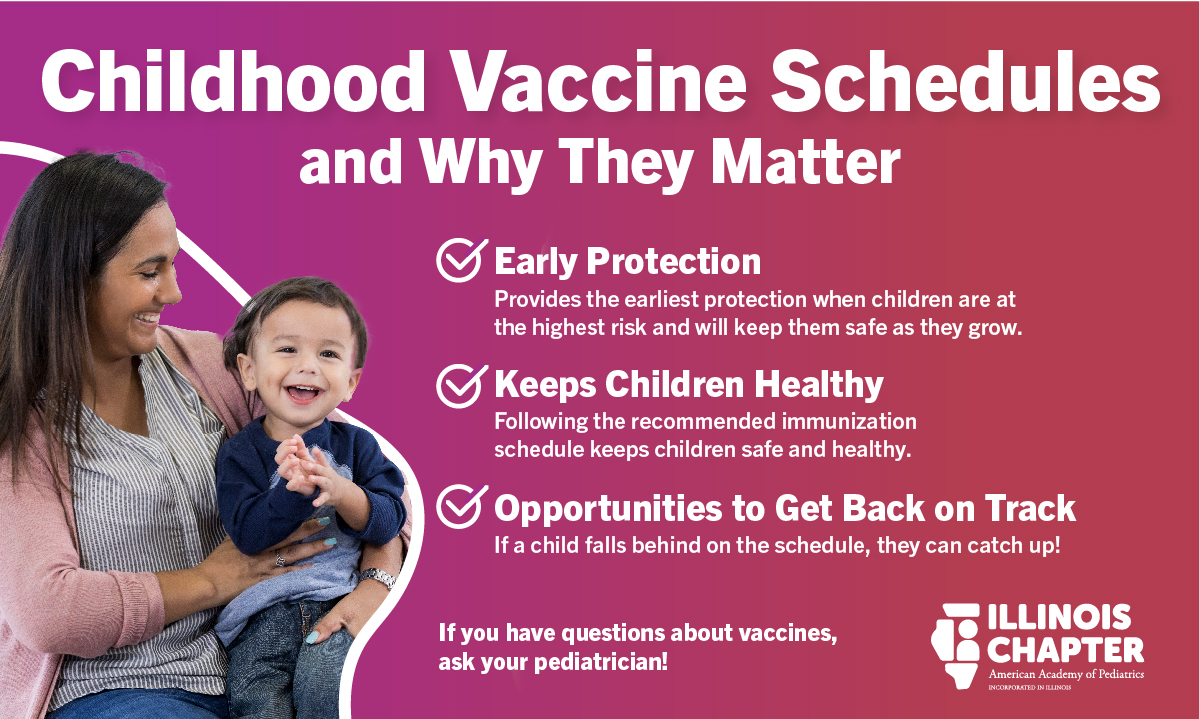 Childhood Vaccine Schedules and Why They Matter

Early Protection
Provides the earliest protection when children are at the highest risk and will keep them safe as they grow.

Keeps Children Healthy
Following the recommended immunization schedule keeps children safe and healthy.

Opportunities to Get Back on Track
If a child falls behind on the schedule, they can catch up!

If you have questions about vaccines, ask your pediatrician!

ILLINOIS CHAPTER
American Academy of Pediatrics
INCORPORATED IN ILLINOIS